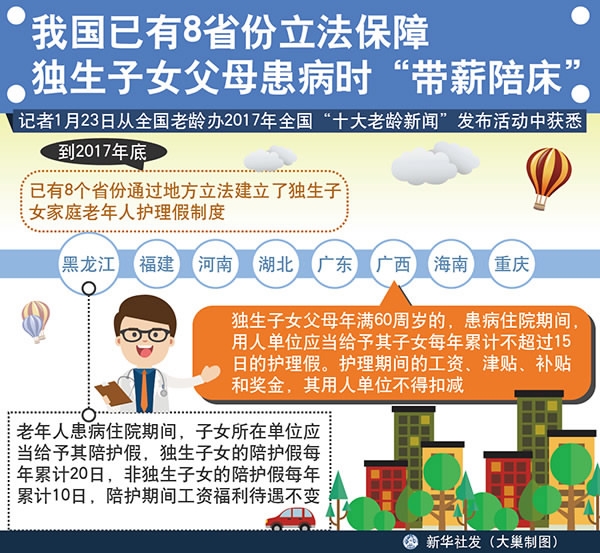 我国已有8省份立法保障
独生子女父母患病时“带薪陪床”

记者1月23日从全国老龄办2017年全国“十大老龄新闻”发布活动中获悉

到2017年底

已有8个省份通过地方立法建立了独生子女家庭老年人护理假制度

黑龙江　福建　河南　湖北　广东　广西　海南　重庆

独生子女父母年满60周岁的，患病住院期间，用人单位应当给予其子女每年累计不超过15日的护理假。护理期间的工资、津贴、补贴和奖金，其用人单位不得扣减

老年人患病住院期间，子女所在单位应当给予其陪护假，独生子女的陪护假每年累计20日，非独生子女的陪护假每年累计10日，陪护期间工资福利待遇不变

新华社发（大巢制图）